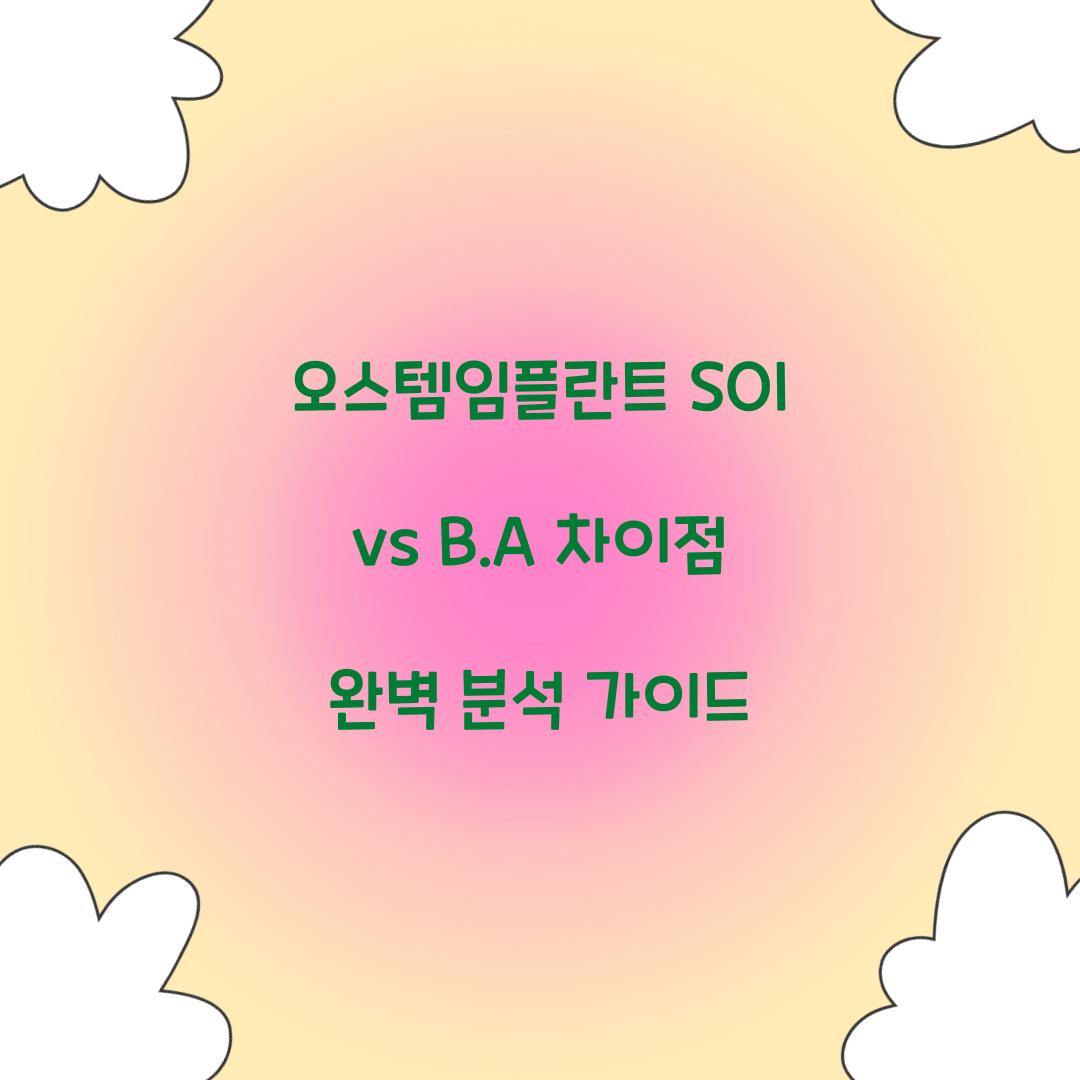 오스템임플란트 SOI

vs B.A 차이점

완벽 분석 가이드